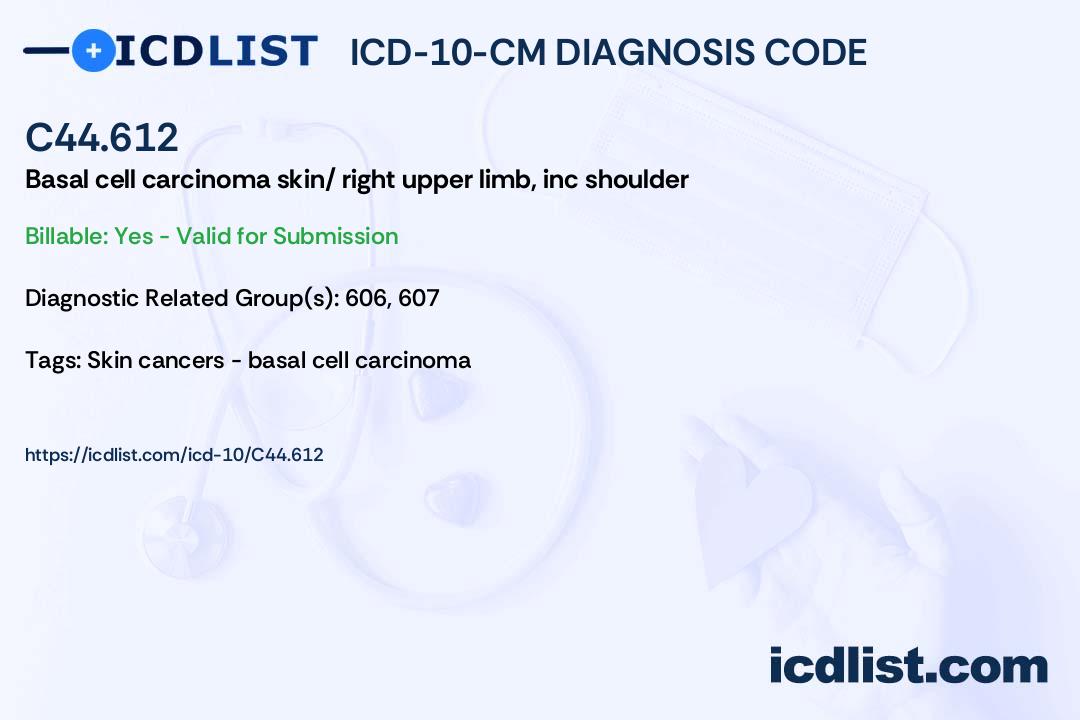 ICDLIST ICD-10-CM DIAGNOSIS CODE

C44.612

Basal cell carcinoma skin/ right upper limb, inc shoulder

Billable: Yes - Valid for Submission

Diagnostic Related Group(s): 606, 607

Tags: Skin cancers - basal cell carcinoma

https://icdlist.com/icd-10/C44.612

icdlist.com